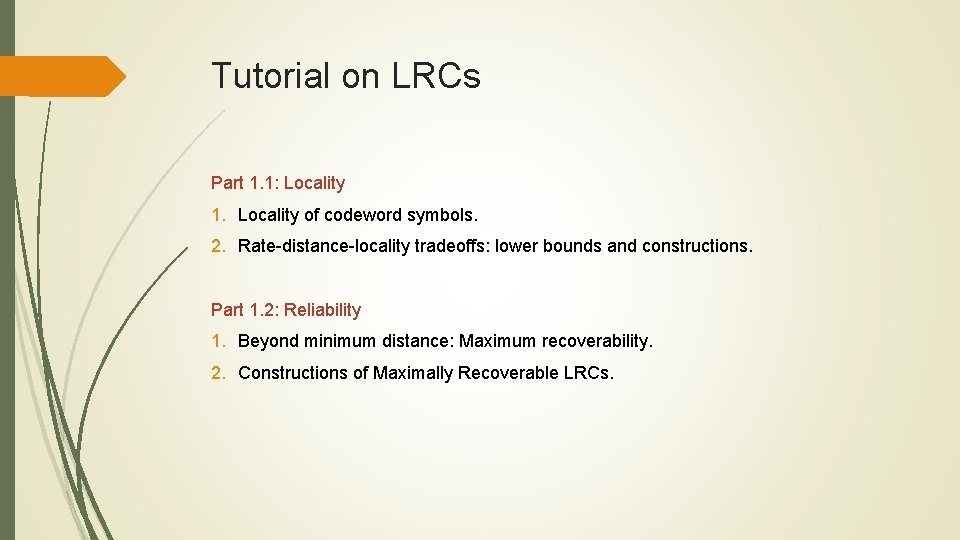 Tutorial on LRCs

Part 1.1: Locality

1. Locality of codeword symbols.
2. Rate-distance-locality tradeoffs: lower bounds and constructions.

Part 1.2: Reliability

1. Beyond minimum distance: Maximum recoverability.
2. Constructions of Maximally Recoverable LRCs.